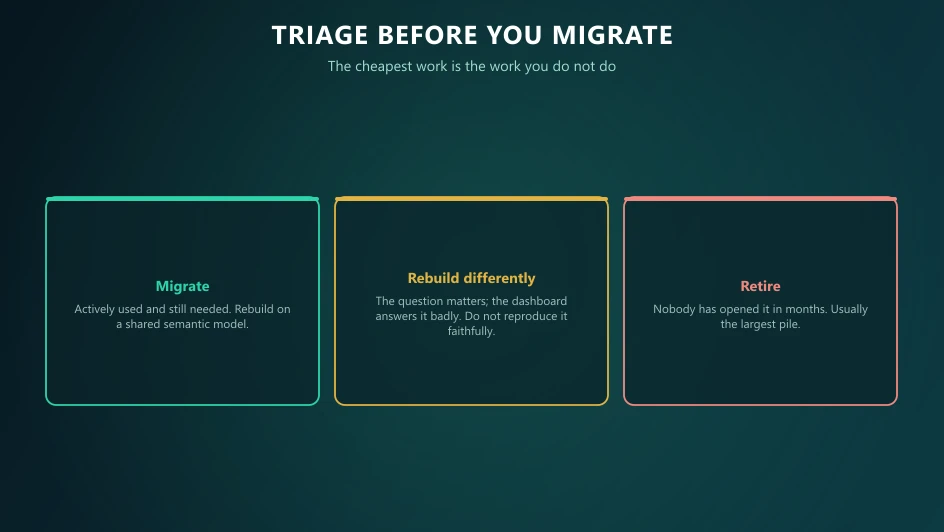 TRIAGE BEFORE YOU MIGRATE

The cheapest work is the work you do not do

Migrate

Actively used and still needed. Rebuild on a shared semantic model.

Rebuild differently

The question matters; the dashboard answers it badly. Do not reproduce it faithfully.

Retire

Nobody has opened it in months. Usually the largest pile.